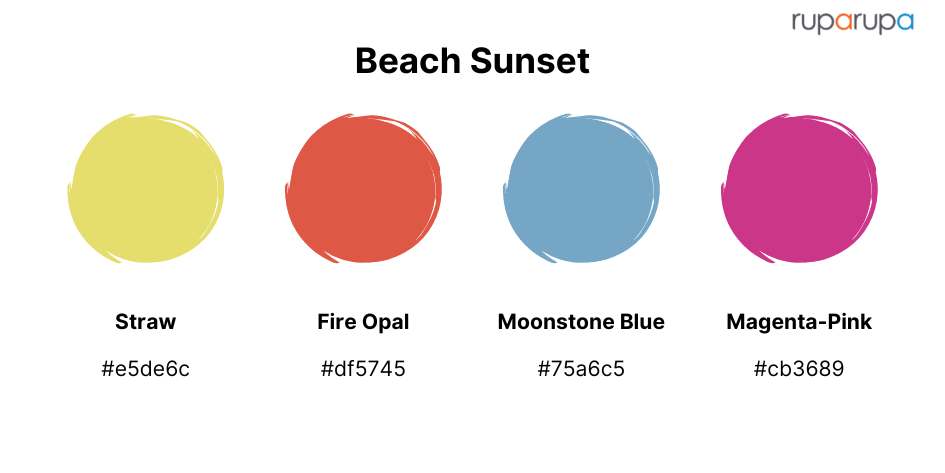 ruparupa

Beach Sunset

Straw

#e5de6c

Fire Opal

#df5745

Moonstone Blue

#75a6c5

Magenta-Pink

#cb3689